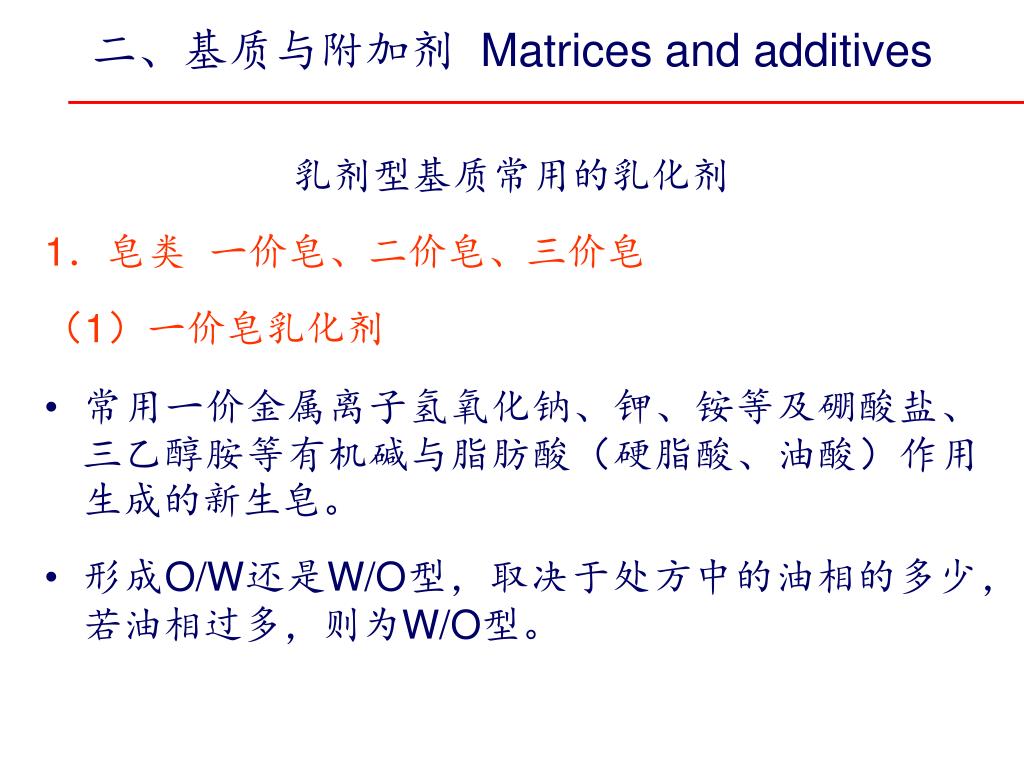 二、基质与附加剂 Matrices and additives

乳剂型基质常用的乳化剂

1．皂类 一价皂、二价皂、三价皂

（1）一价皂乳化剂

• 常用一价金属离子氢氧化钠、钾、铵等及硼酸盐、三乙醇胺等有机碱与脂肪酸（硬脂酸、油酸）作用生成的新生皂。

• 形成O/W还是W/O型，取决于处方中的油相的多少，若油相过多，则为W/O型。